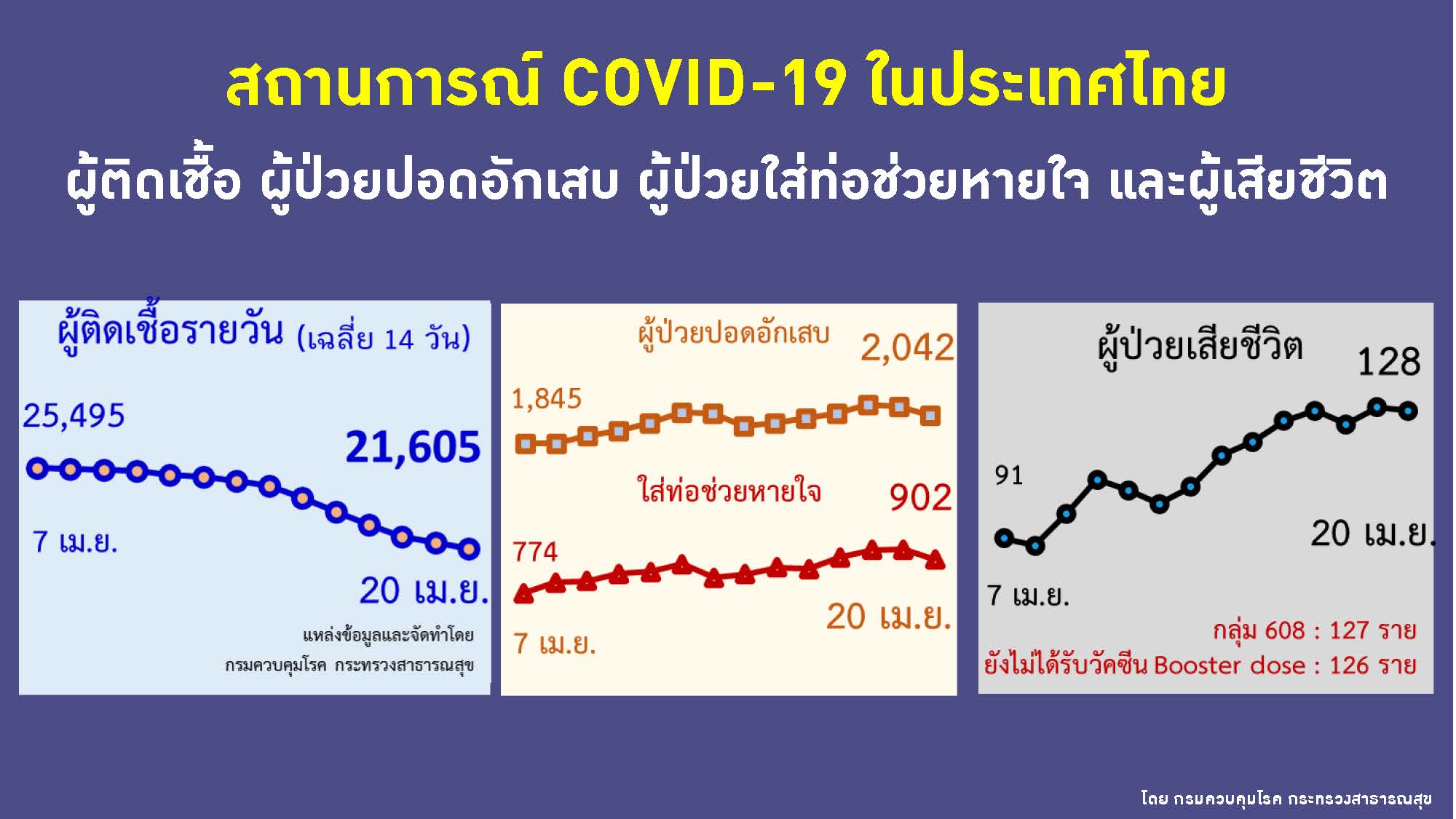 สถานการณ์ COVID-19 ในประเทศไทย

ผู้ติดเชื้อ ผู้ป่วยปอดอักเสบ ผู้ป่วยใส่ท่อช่วยหายใจ และผู้เสียชีวิต

ผู้ติดเชื้อรายวัน (เฉลี่ย 14 วัน)

25,495

21,605

7 เม.ย.

20 เม.ย.

แหล่งข้อมูลและจัดทำโดย
กรมควบคุมโรค กระทรวงสาธารณสุข

ผู้ป่วยปอดอักเสบ

2,042

1,845

ใส่ท่อช่วยหายใจ

902

774

20 เม.ย.

7 เม.ย.

ผู้ป่วยเสียชีวิต

128

91

20 เม.ย.

7 เม.ย.

กลุ่ม 608 : 127 ราย
ยังไม่ได้รับวัคซีน Booster dose : 126 ราย

โดย กรมควบคุมโรค กระทรวงสาธารณสุข